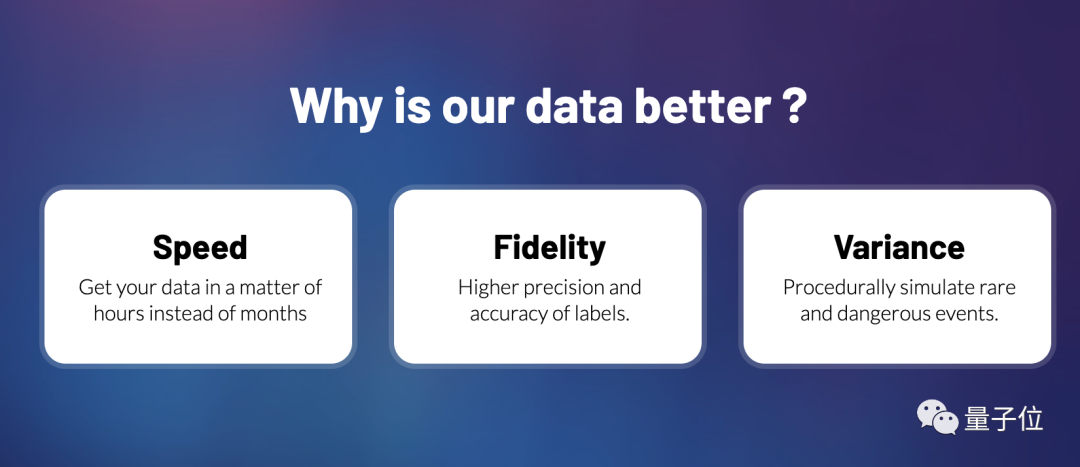 Why is our data better ?

Speed
Get your data in a matter of hours instead of months

Fidelity
Higher precision and accuracy of labels.

Variance
Procedurally simulate rare and dangerous events.

量子位